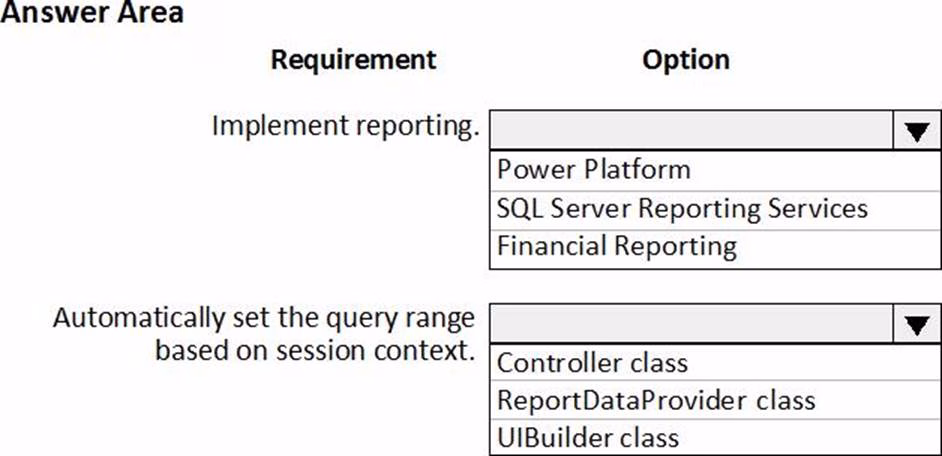 Answer Area

| Requirement | Option |
|---|---|
| Implement reporting. | Power Platform<br>SQL Server Reporting Services<br>Financial Reporting |
| Automatically set the query range based on session context. | Controller class<br>ReportDataProvider class<br>UIBuilder class |